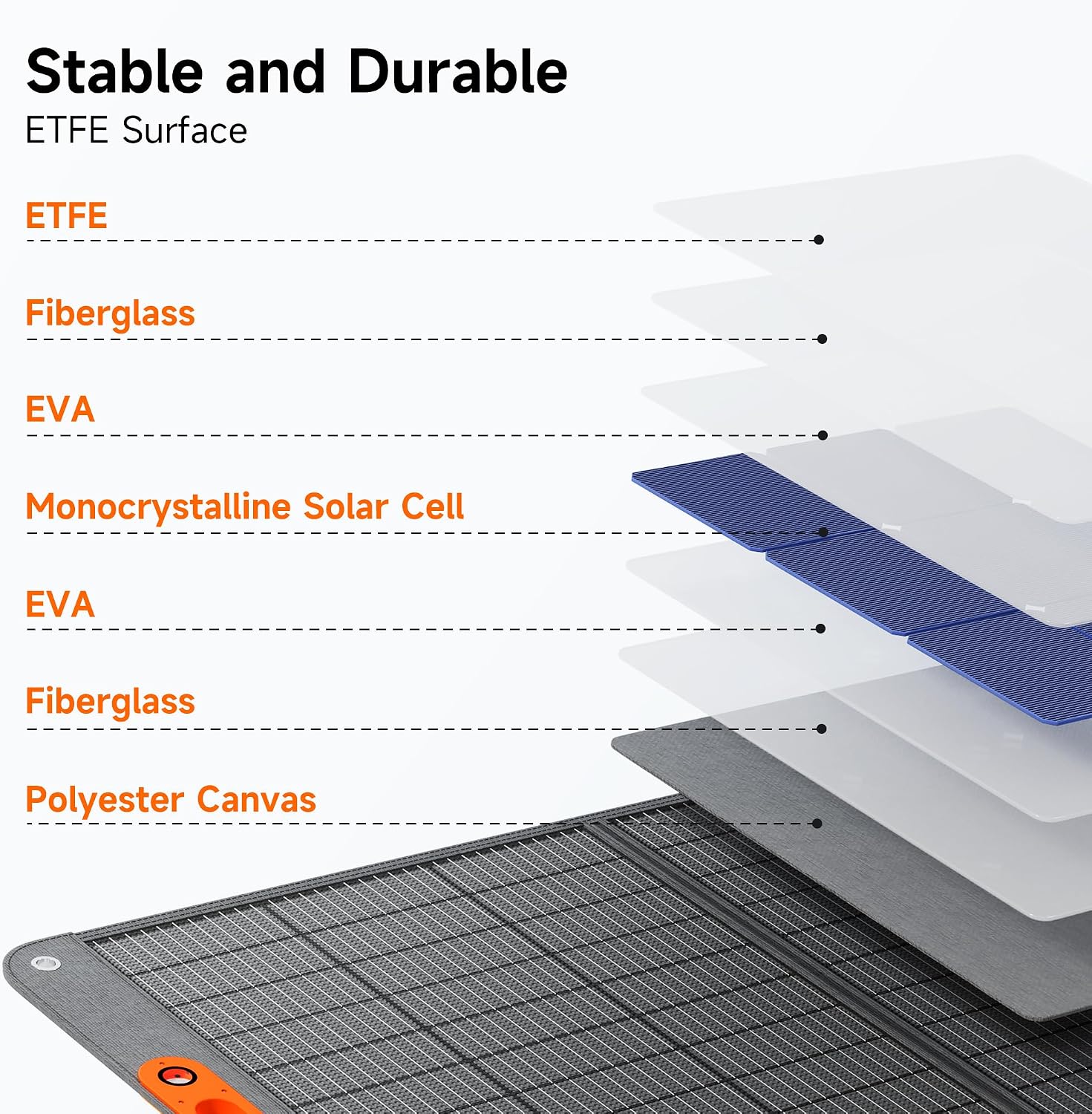 Stable and Durable
ETFE Surface

ETFE

Fiberglass

EVA

Monocrystalline Solar Cell

EVA

Fiberglass

Polyester Canvas